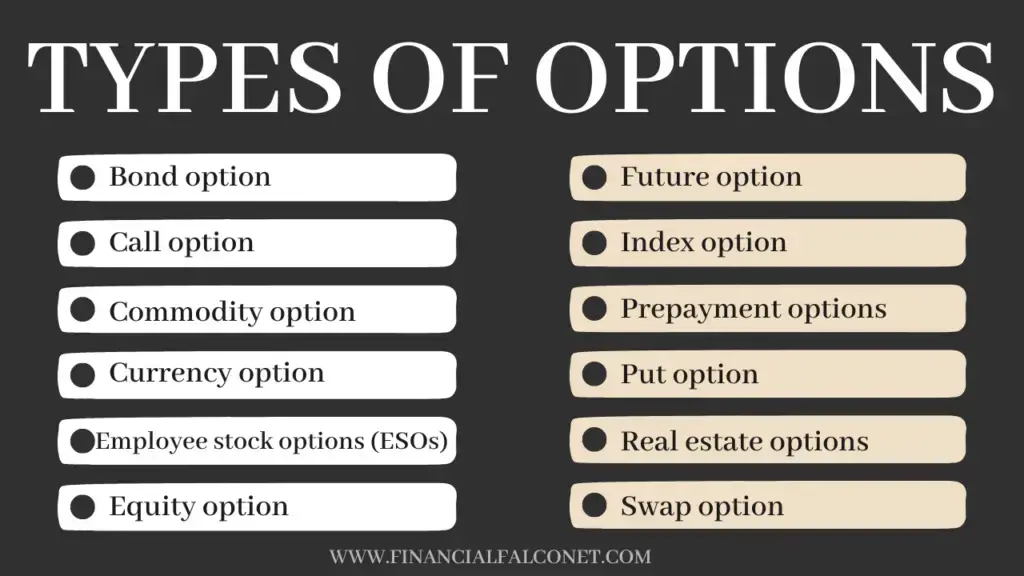 TYPES OF OPTIONS

Bond option
Call option
Commodity option
Currency option
Employee stock options (ESOs)
Equity option

Future option
Index option
Prepayment options
Put option
Real estate options
Swap option

WWW.FINANCIALFALCONET.COM